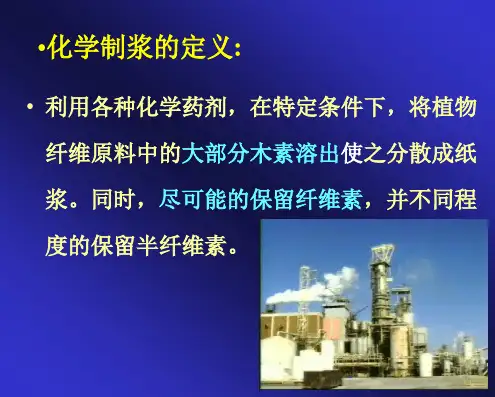 •化学制浆的定义:

• 利用各种化学药剂，在特定条件下，将植物纤维原料中的大部分木素溶出使之分散成纸浆。同时，尽可能的保留纤维素，并不同程度的保留半纤维素。